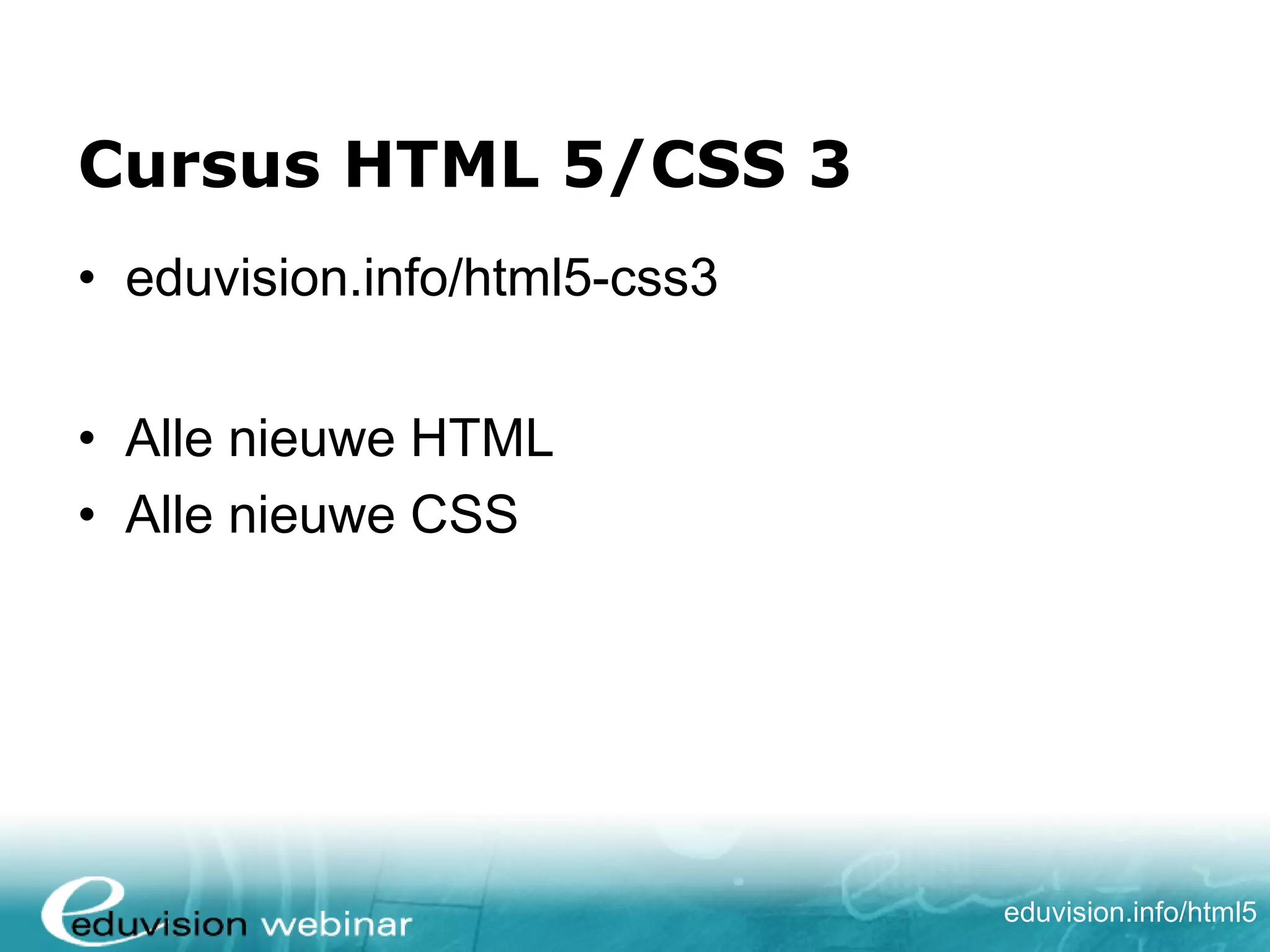 Cursus HTML 5/CSS 3

• eduvision.info/html5-css3

• Alle nieuwe HTML
• Alle nieuwe CSS

eduvision webinar

eduvision.info/html5